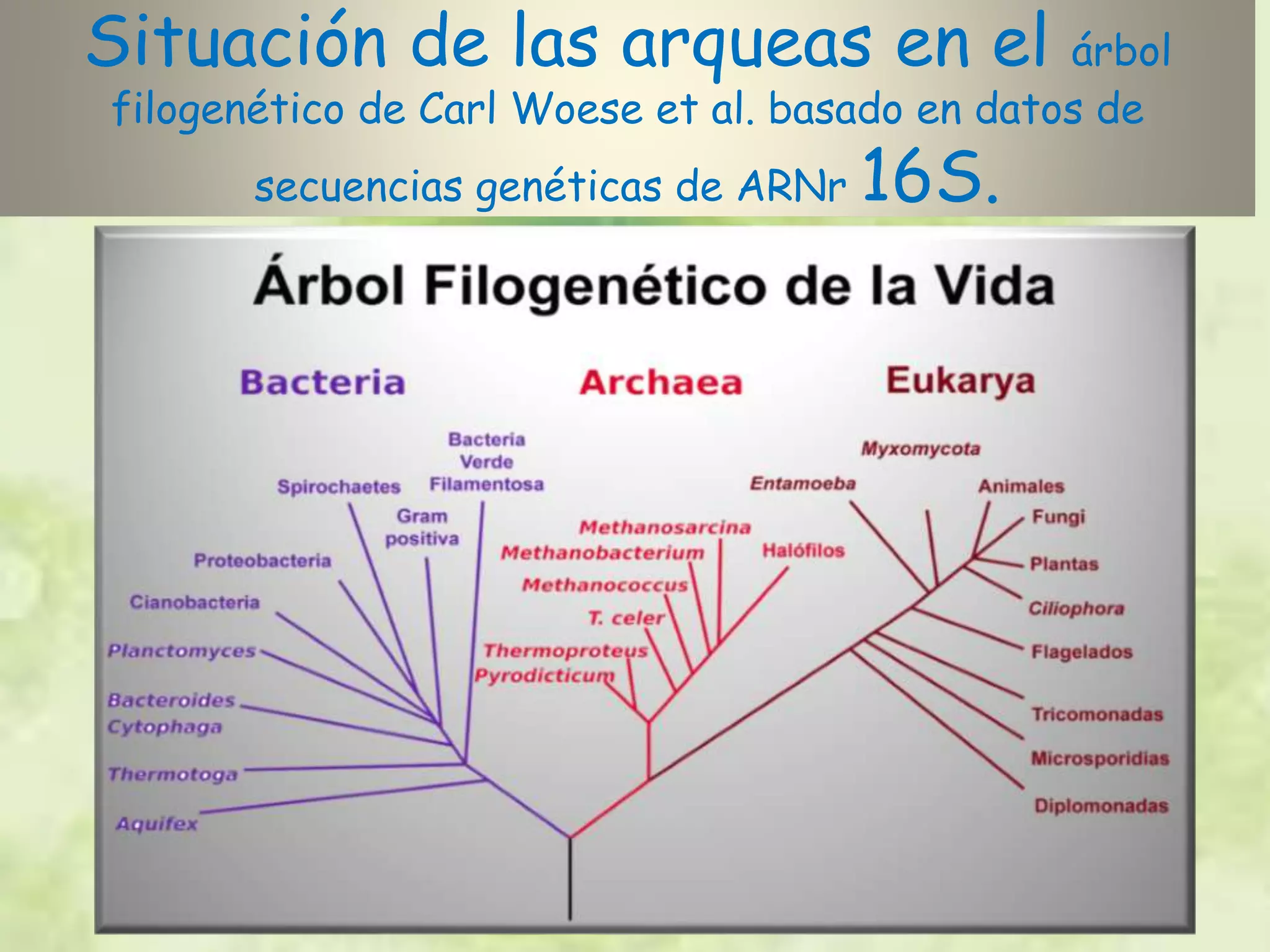 Situación de las arqueas en el árbol filogenético de Carl Woese et al. basado en datos de secuencias genéticas de ARNr 16S.

Árbol Filogenético de la Vida

Bacteria

Archaea

Eukarya

Bacteria Verde Filamentosa

Spirochaetes

Gram positiva

Proteobacteria

Cianobacteria

Planctomyces

Bacteroides Cytophaga

Thermotoga

Aquifex

Methanosarcina

Methanobacterium

Halófilos

Methanococcus

T. celer

Thermoproteus

Pyrodicticum

Myxomycota

Entamoeba

Animales

Fungi

Plantas

Ciliophora

Flagelados

Tricomonadas

Microsporidias

Diplomonadas